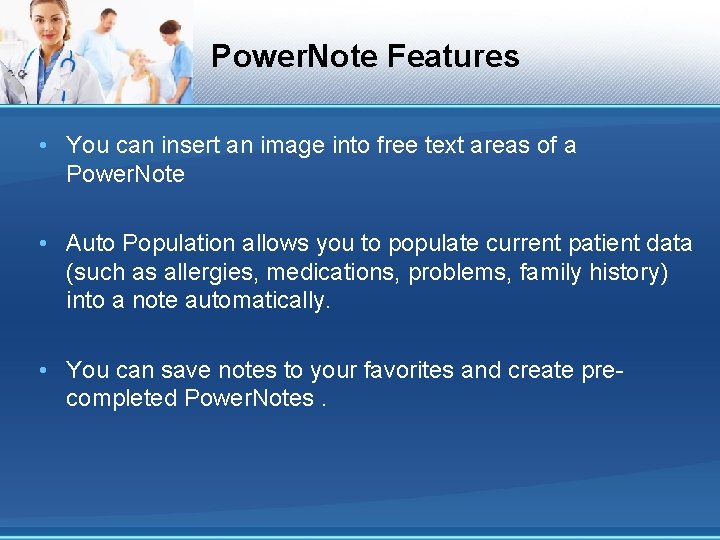 PowerNote Features

• You can insert an image into free text areas of a PowerNote

• Auto Population allows you to populate current patient data (such as allergies, medications, problems, family history) into a note automatically.

• You can save notes to your favorites and create pre-completed PowerNotes .